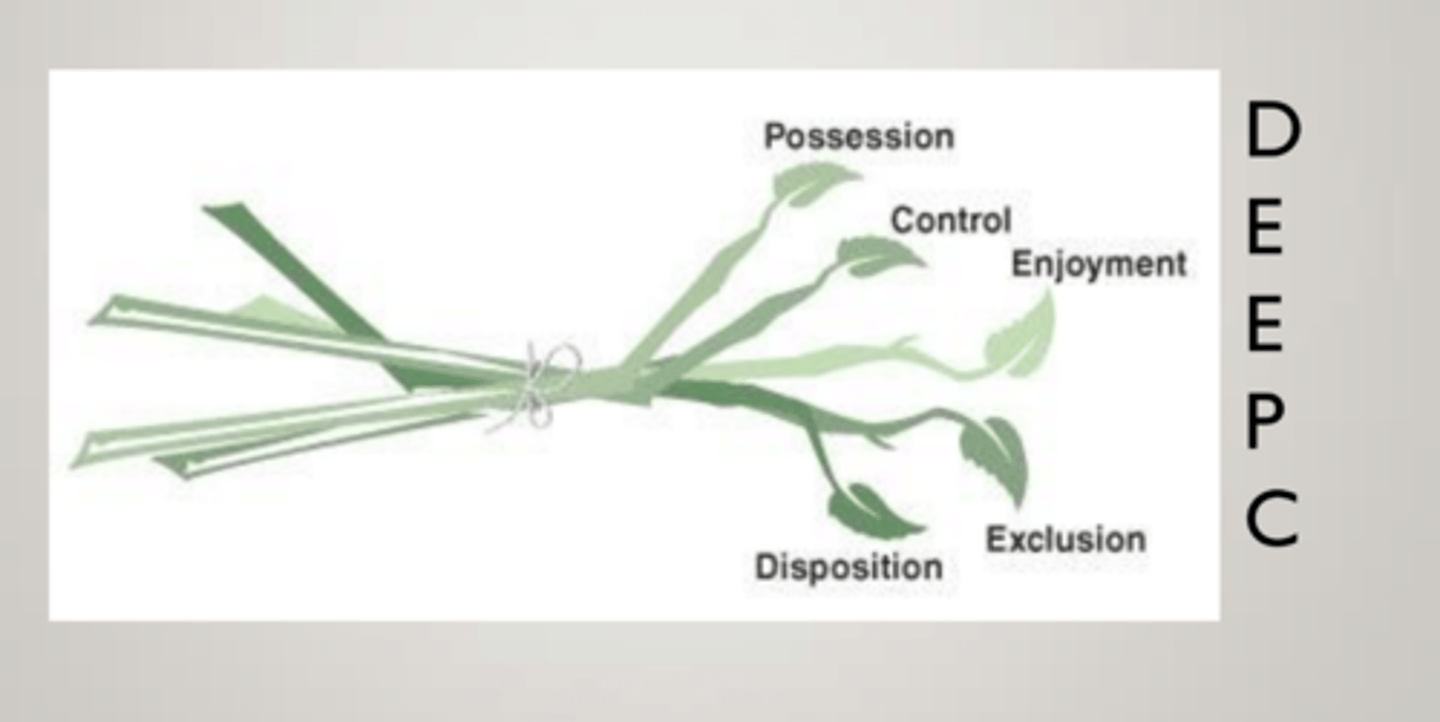 Possession
Control
Enjoyment
Exclusion
Disposition

D
E
E
P
C